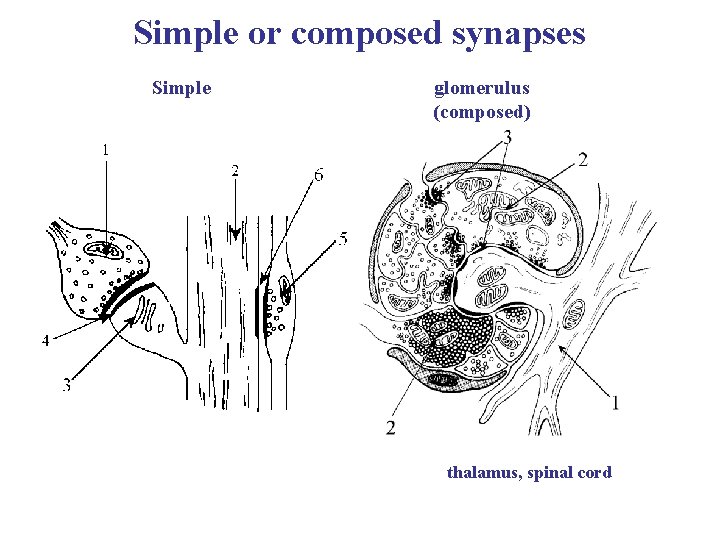 Simple or composed synapses

Simple

1
2
6
5
4
3

glomerulus
(composed)

3
2
2
1

thalamus, spinal cord